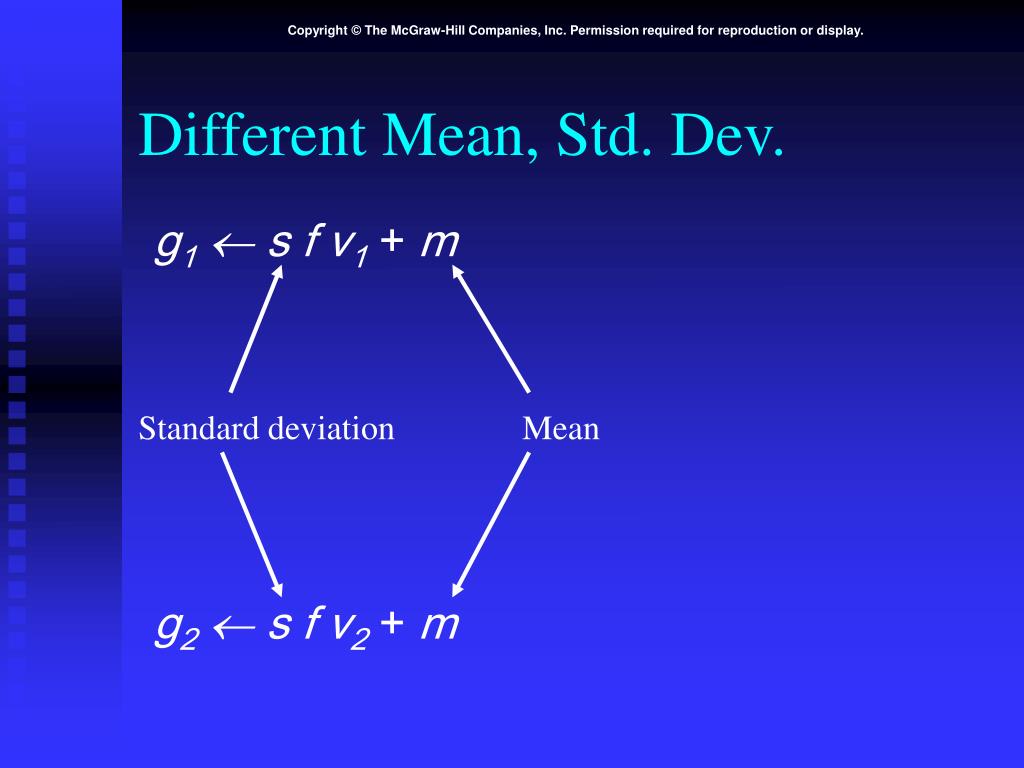 Copyright © The McGraw-Hill Companies, Inc. Permission required for reproduction or display.

Different Mean, Std. Dev.

$g_1 \leftarrow s\,f\,v_1 + m$

Standard deviation

Mean

$g_2 \leftarrow s\,f\,v_2 + m$